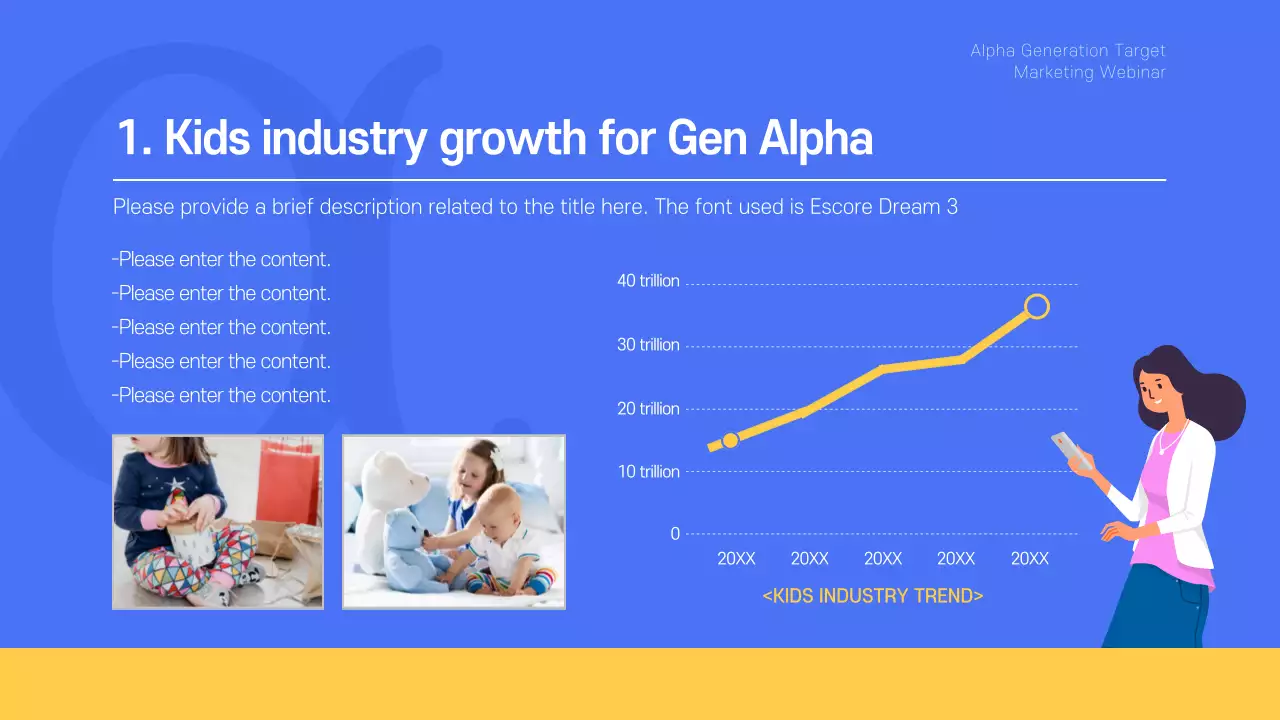 Alpha Generation Target Marketing Webinar

1. Kids industry growth for Gen Alpha

Please provide a brief description related to the title here. The font used is Escore Dream 3

-Please enter the content.
-Please enter the content.
-Please enter the content.
-Please enter the content.
-Please enter the content.

40 trillion
30 trillion
20 trillion
10 trillion
0
20XX 20XX 20XX 20XX 20XX
<KIDS INDUSTRY TREND>